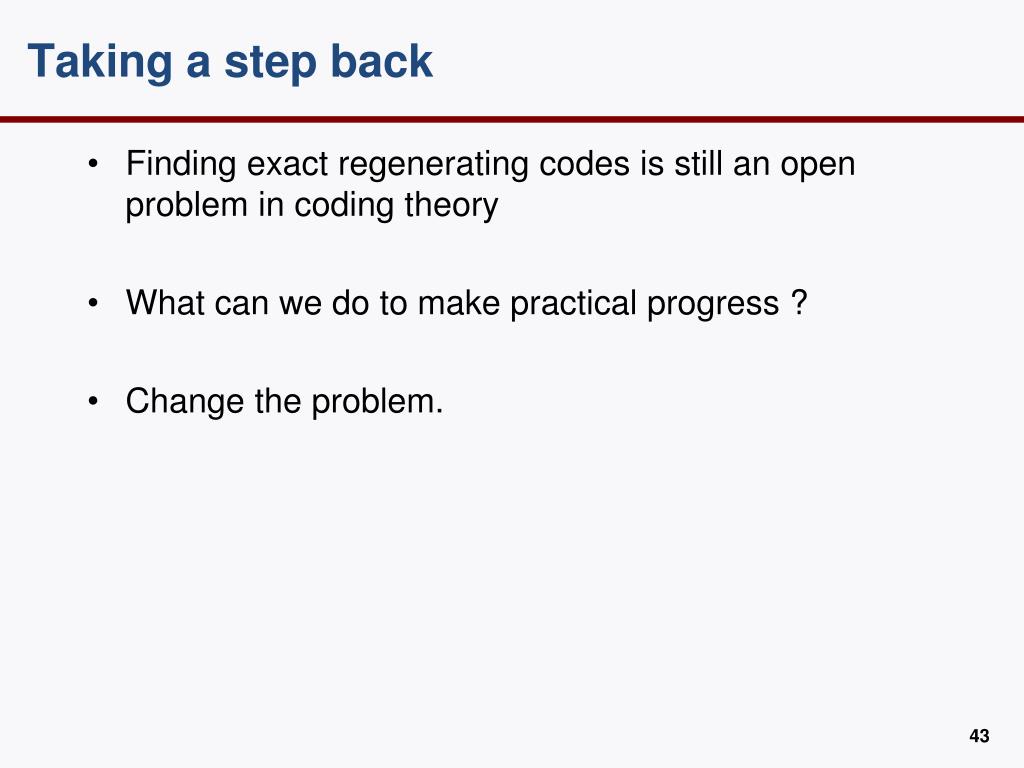 Taking a step back

• Finding exact regenerating codes is still an open problem in coding theory

• What can we do to make practical progress ?

• Change the problem.

43